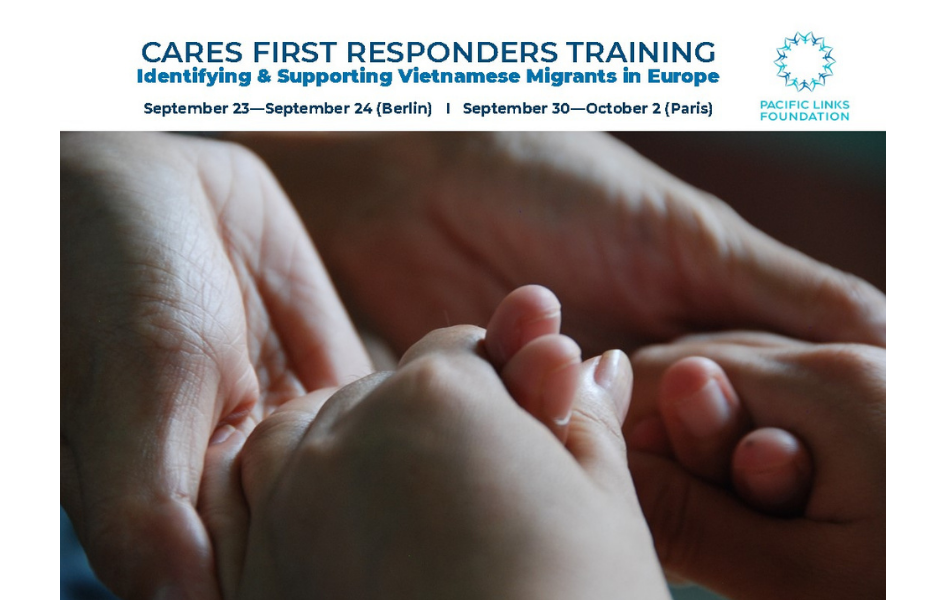 CARES FIRST RESPONDERS TRAINING
Identifying & Supporting Vietnamese Migrants in Europe

September 23—September 24 (Berlin) I September 30—October 2 (Paris)

PACIFIC LINKS FOUNDATION